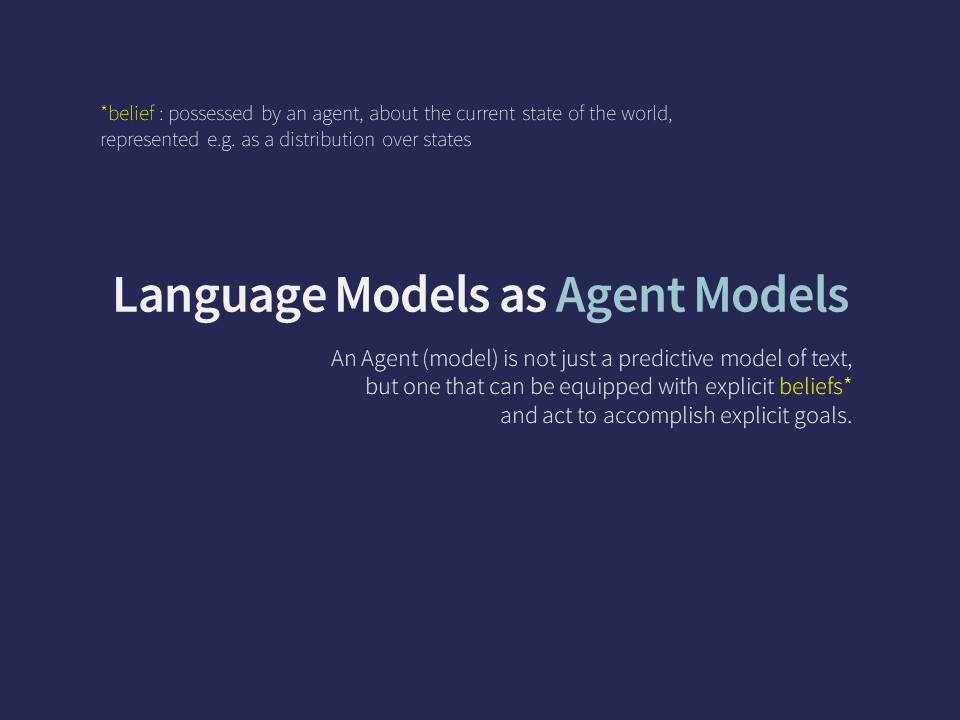 *belief : possessed by an agent, about the current state of the world, represented e.g. as a distribution over states

Language Models as Agent Models

An Agent (model) is not just a predictive model of text, but one that can be equipped with explicit beliefs* and act to accomplish explicit goals.